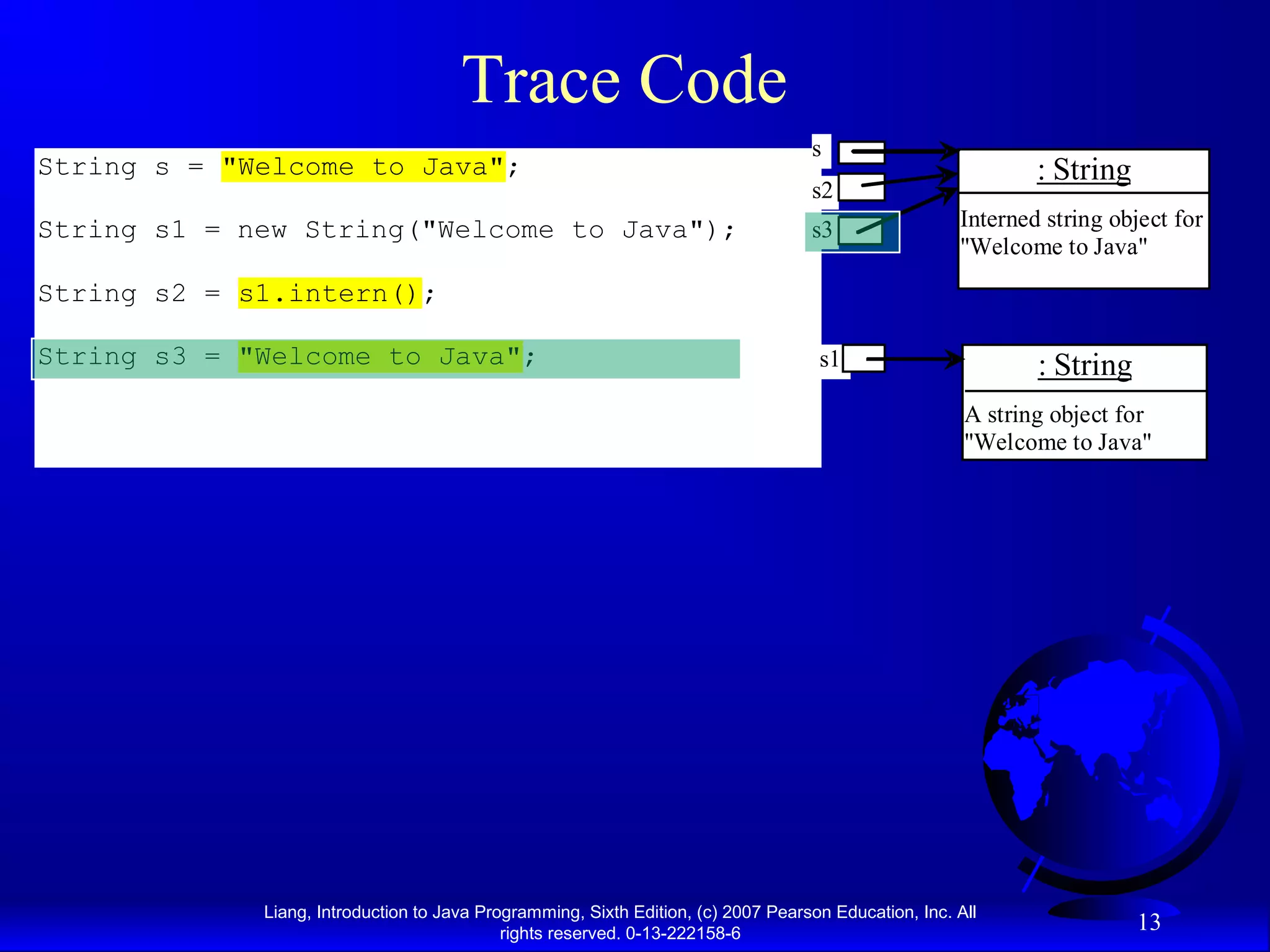 Trace Code

String s = "Welcome to Java";

String s1 = new String("Welcome to Java");

String s2 = s1.intern();

String s3 = "Welcome to Java";

s

s2

s3

: String

Interned string object for "Welcome to Java"

s1

: String

A string object for "Welcome to Java"

Liang, Introduction to Java Programming, Sixth Edition, (c) 2007 Pearson Education, Inc. All rights reserved. 0-13-222158-6

13